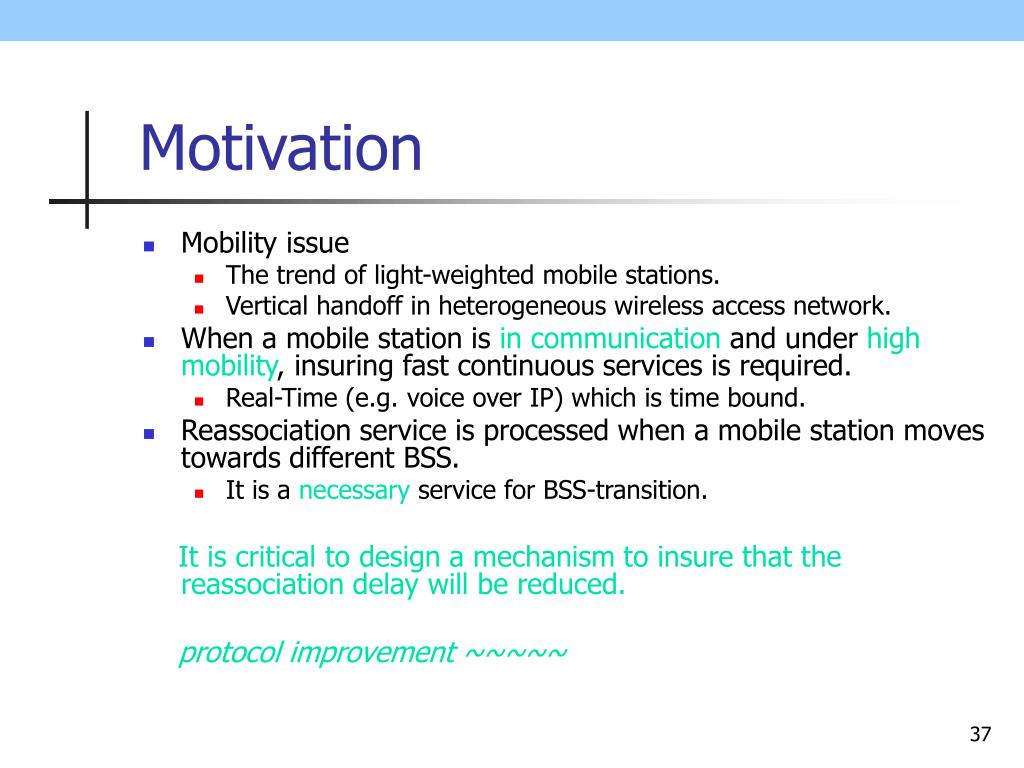 Motivation

- Mobility issue
  - The trend of light-weighted mobile stations.
  - Vertical handoff in heterogeneous wireless access network.
- When a mobile station is in communication and under high mobility, insuring fast continuous services is required.
  - Real-Time (e.g. voice over IP) which is time bound.
- Reassociation service is processed when a mobile station moves towards different BSS.
  - It is a necessary service for BSS-transition.

It is critical to design a mechanism to insure that the reassociation delay will be reduced.

protocol improvement ~~~~~

37